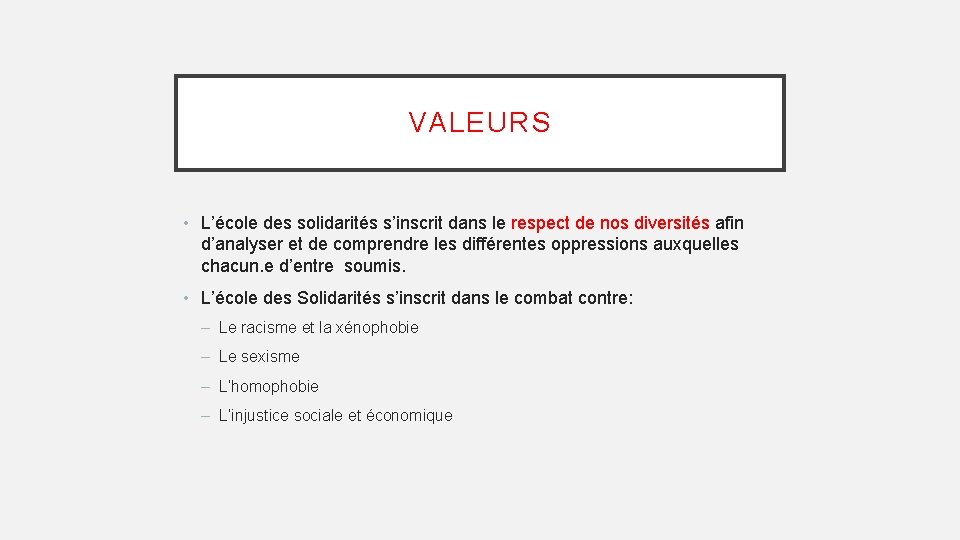 VALEURS

• L’école des solidarités s’inscrit dans le respect de nos diversités afin d’analyser et de comprendre les différentes oppressions auxquelles chacun.e d’entre soumis.

• L’école des Solidarités s’inscrit dans le combat contre:

– Le racisme et la xénophobie

– Le sexisme

– L'homophobie

– L'injustice sociale et économique